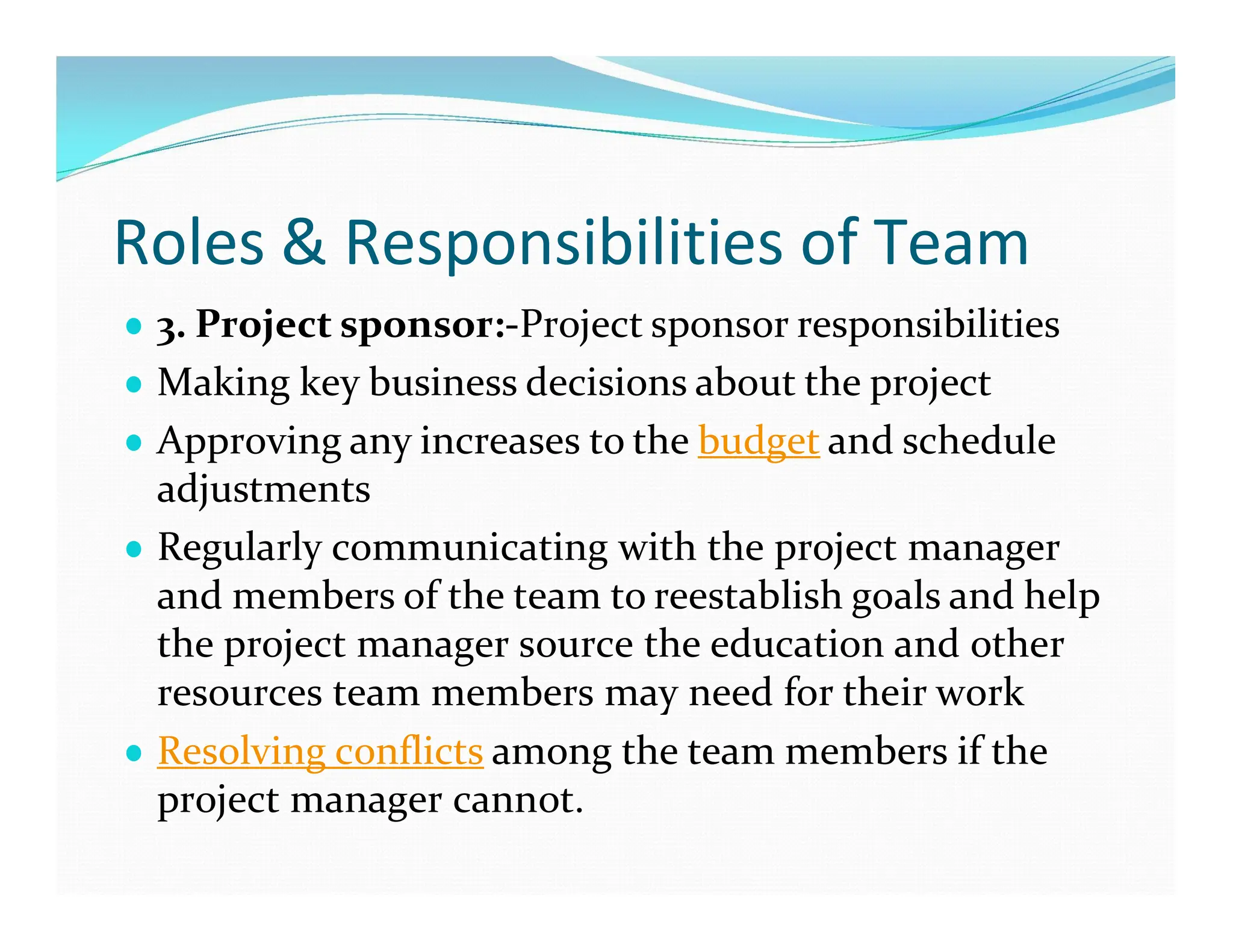 Roles & Responsibilities of Team

- 3. Project sponsor:-Project sponsor responsibilities
- Making key business decisions about the project
- Approving any increases to the budget and schedule adjustments
- Regularly communicating with the project manager and members of the team to reestablish goals and help the project manager source the education and other resources team members may need for their work
- Resolving conflicts among the team members if the project manager cannot.